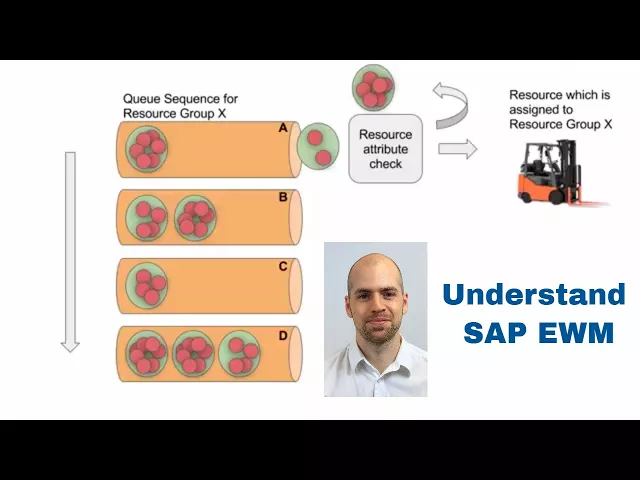 Queue Sequence for Resource Group X

A

B

C

D

Resource attribute check

Resource which is assigned to Resource Group X

Understand SAP EWM